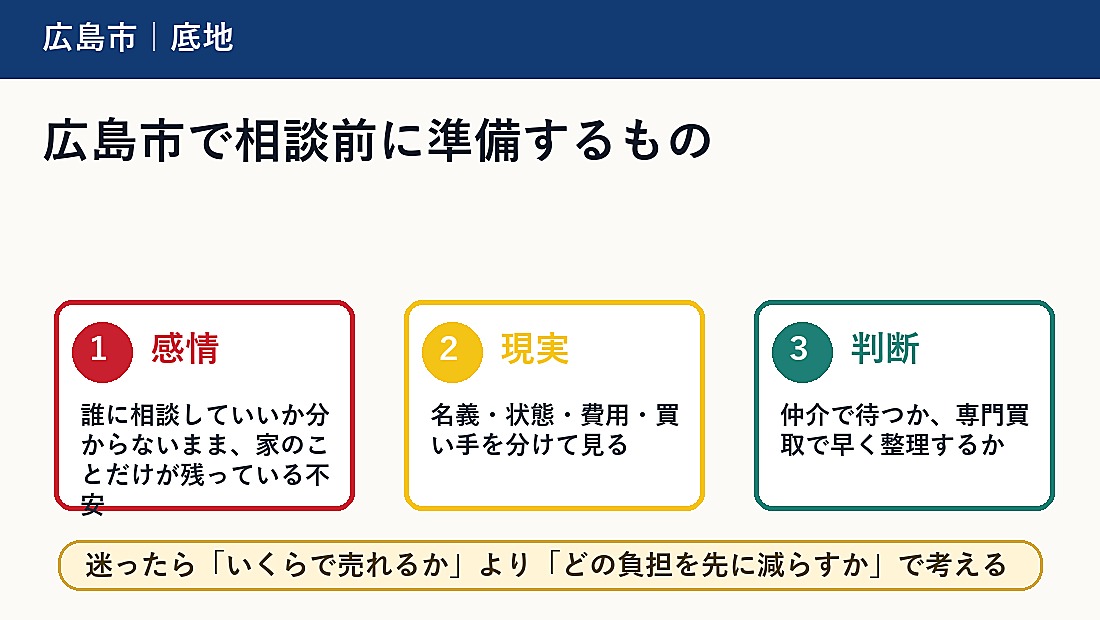 広島市｜底地

広島市で相談前に準備するもの

1 感情

誰に相談していいか分からないまま、家のことだけが残っている不安

2 現実

名義・状態・費用・買い手を分けて見る

3 判断

仲介で待つか、専門買取で早く整理するか

迷ったら「いくらで売れるか」より「どの負担を先に減らすか」で考える